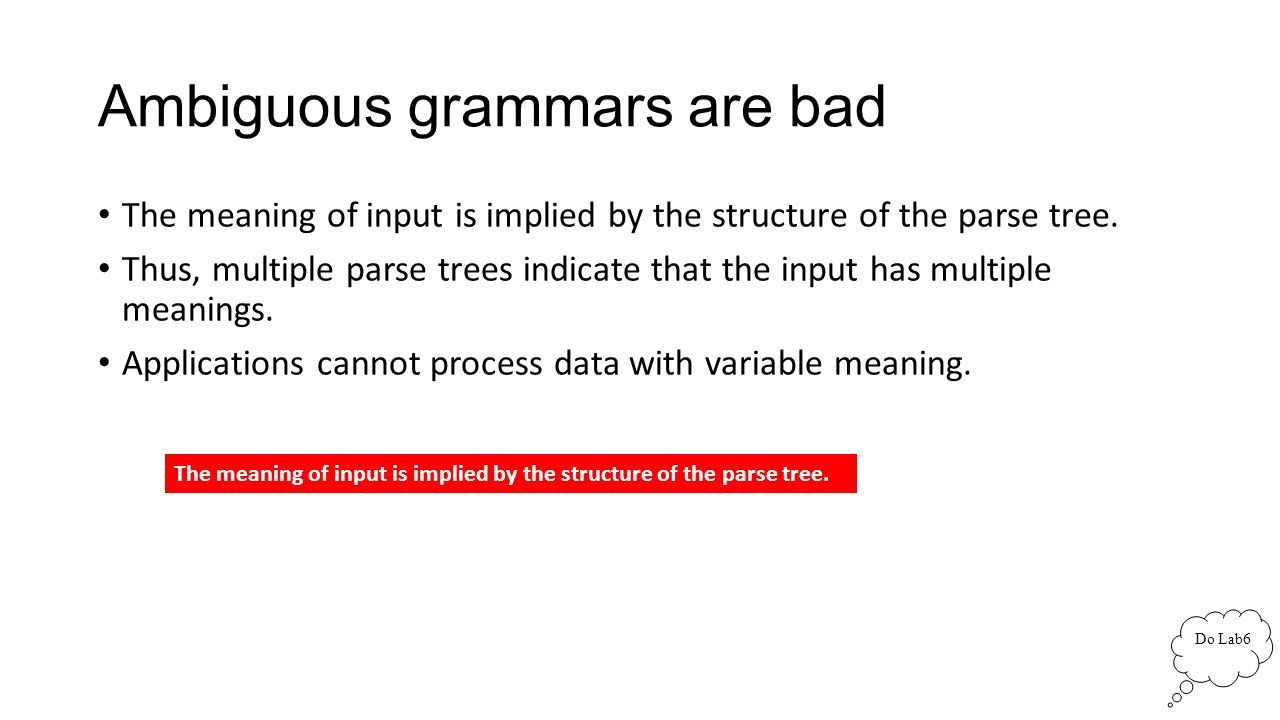 Ambiguous grammars are bad

• The meaning of input is implied by the structure of the parse tree.
• Thus, multiple parse trees indicate that the input has multiple meanings.
• Applications cannot process data with variable meaning.

The meaning of input is implied by the structure of the parse tree.

Do Lab6